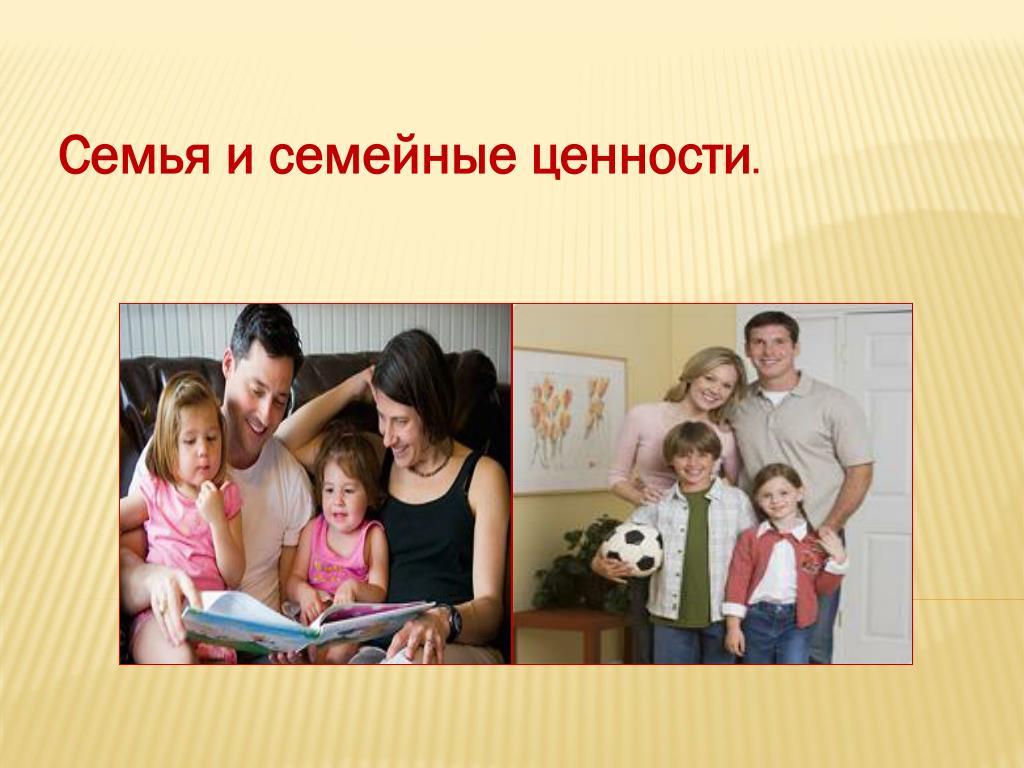 Семья и семейные ценности.